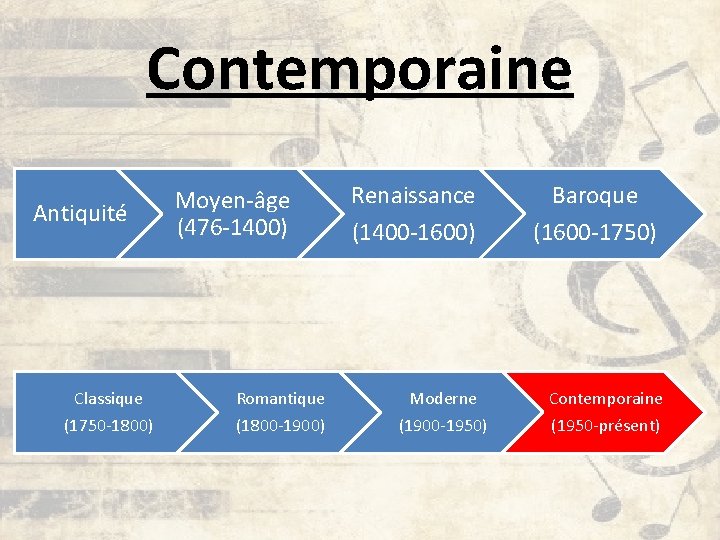 Contemporaine

Antiquité

Moyen-âge (476-1400)

Renaissance (1400-1600)

Baroque (1600-1750)

Classique (1750-1800)

Romantique (1800-1900)

Moderne (1900-1950)

Contemporaine (1950-présent)